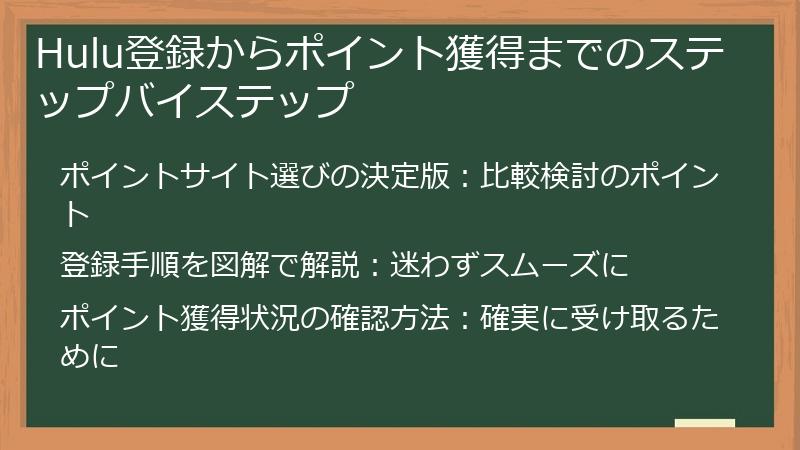 Hulu登録からポイント獲得までのステップバイステップ

ポイントサイト選びの決定版：比較検討のポイント

登録手順を図解で解説：迷わずスムーズに

ポイント獲得状況の確認方法：確実に受け取るために